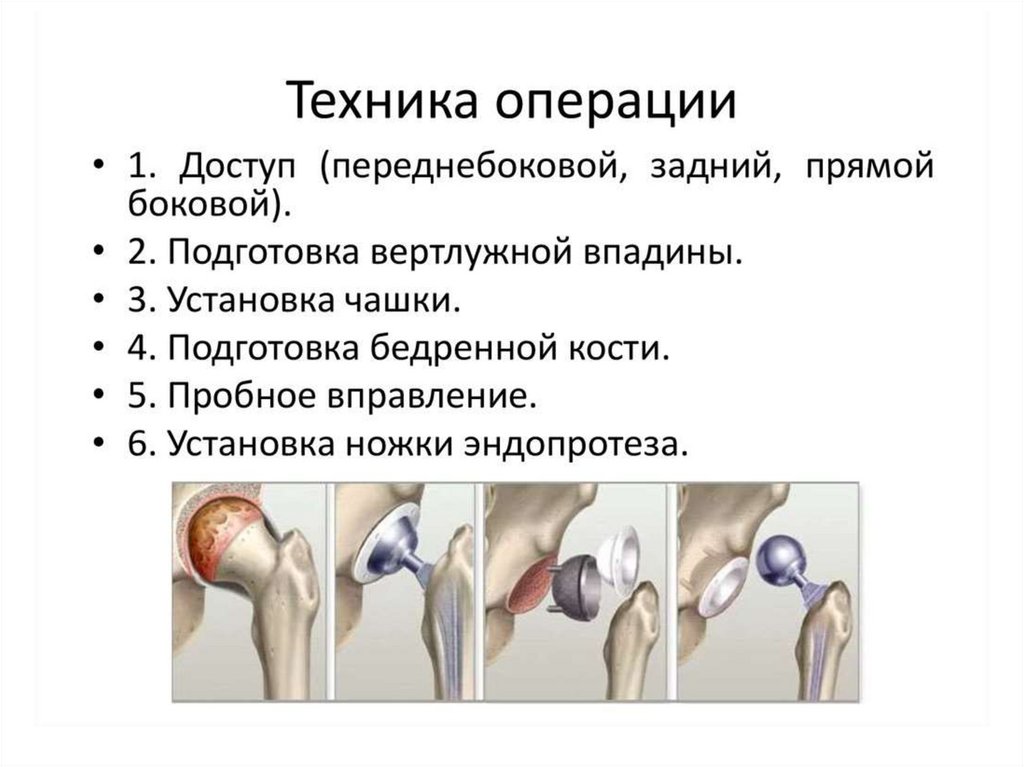 Техника операции

• 1. Доступ (переднебоковой, задний, прямой боковой).
• 2. Подготовка вертлужной впадины.
• 3. Установка чашки.
• 4. Подготовка бедренной кости.
• 5. Пробное вправление.
• 6. Установка ножки эндопротеза.